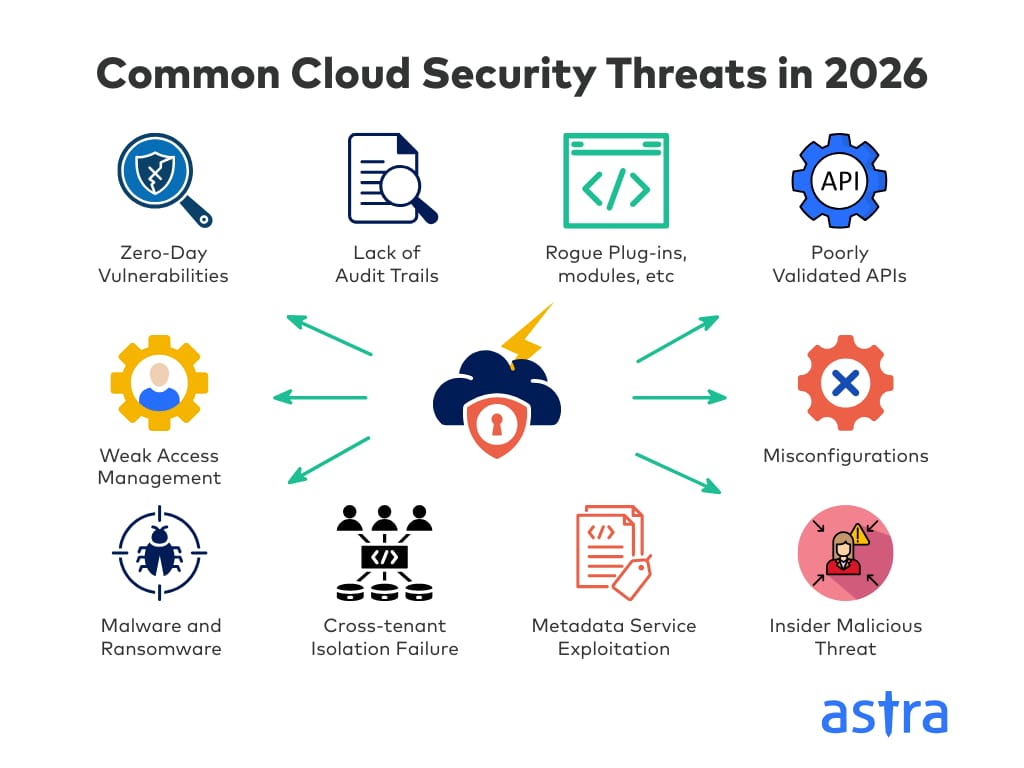 Common Cloud Security Threats in 2026

Zero-Day Vulnerabilities

Lack of Audit Trails

Rogue Plug-ins, modules, etc

API

Poorly Validated APIs

Weak Access Management

Misconfigurations

Malware and Ransomware

Cross-tenant Isolation Failure

Metadata Service Exploitation

Insider Malicious Threat

astra